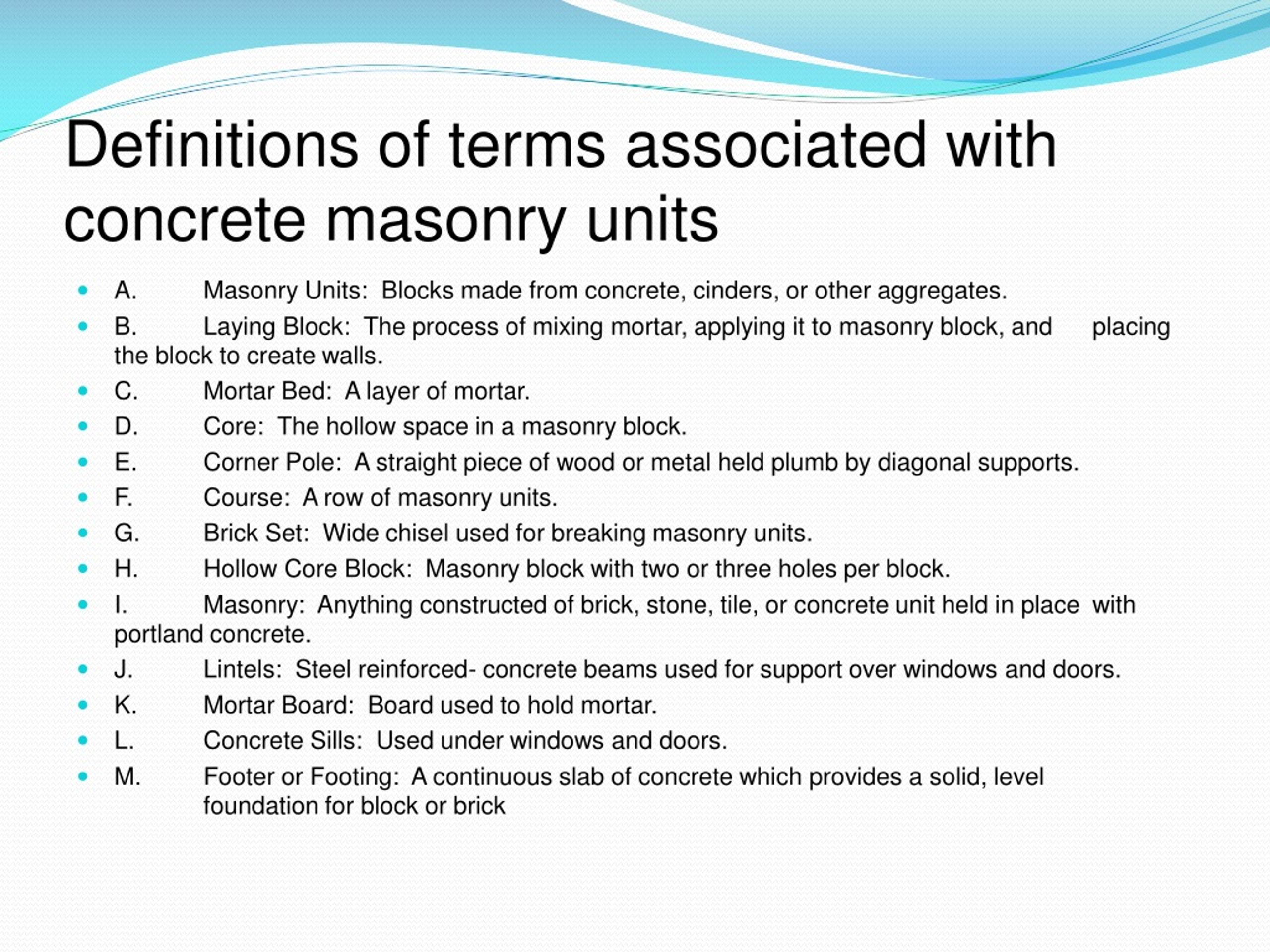 Definitions of terms associated with concrete masonry units

- A. Masonry Units: Blocks made from concrete, cinders, or other aggregates.
- B. Laying Block: The process of mixing mortar, applying it to masonry block, and placing the block to create walls.
- C. Mortar Bed: A layer of mortar.
- D. Core: The hollow space in a masonry block.
- E. Corner Pole: A straight piece of wood or metal held plumb by diagonal supports.
- F. Course: A row of masonry units.
- G. Brick Set: Wide chisel used for breaking masonry units.
- H. Hollow Core Block: Masonry block with two or three holes per block.
- I. Masonry: Anything constructed of brick, stone, tile, or concrete unit held in place with portland concrete.
- J. Lintels: Steel reinforced- concrete beams used for support over windows and doors.
- K. Mortar Board: Board used to hold mortar.
- L. Concrete Sills: Used under windows and doors.
- M. Footer or Footing: A continuous slab of concrete which provides a solid, level foundation for block or brick